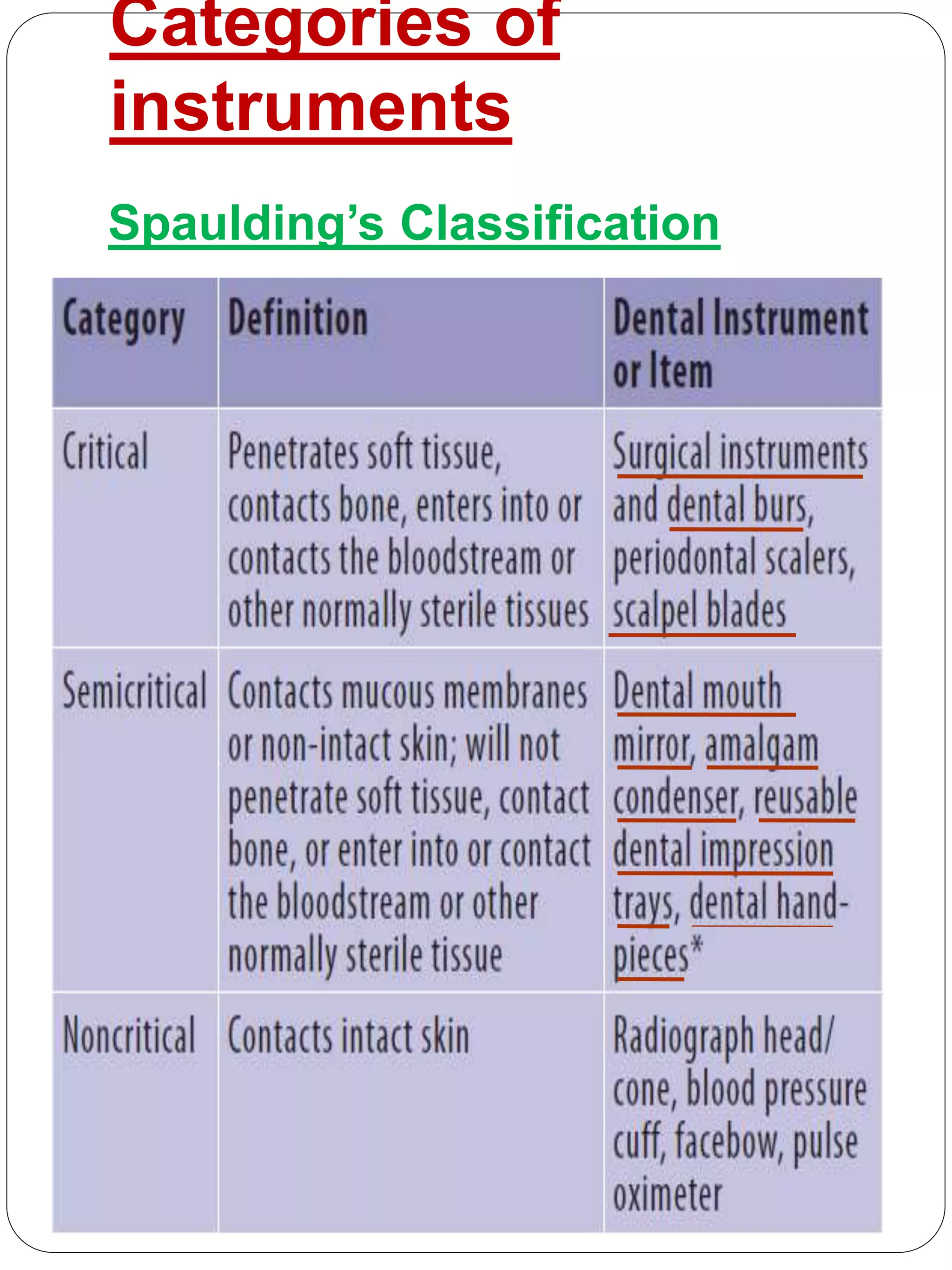 Categories of instruments

Spaulding's Classification

| Category | Definition | Dental Instrument or Item |
|---|---|---|
| Critical | Penetrates soft tissue, contacts bone, enters into or contacts the bloodstream or other normally sterile tissues | Surgical instruments and dental burs, periodontal scalers, scalpel blades |
| Semicritical | Contacts mucous membranes or non-intact skin; will not penetrate soft tissue, contact bone, or enter into or contact the bloodstream or other normally sterile tissue | Dental mouth mirror, amalgam condenser, reusable dental impression trays, dental handpieces* |
| Noncritical | Contacts intact skin | Radiograph head/cone, blood pressure cuff, facebow, pulse oximeter |